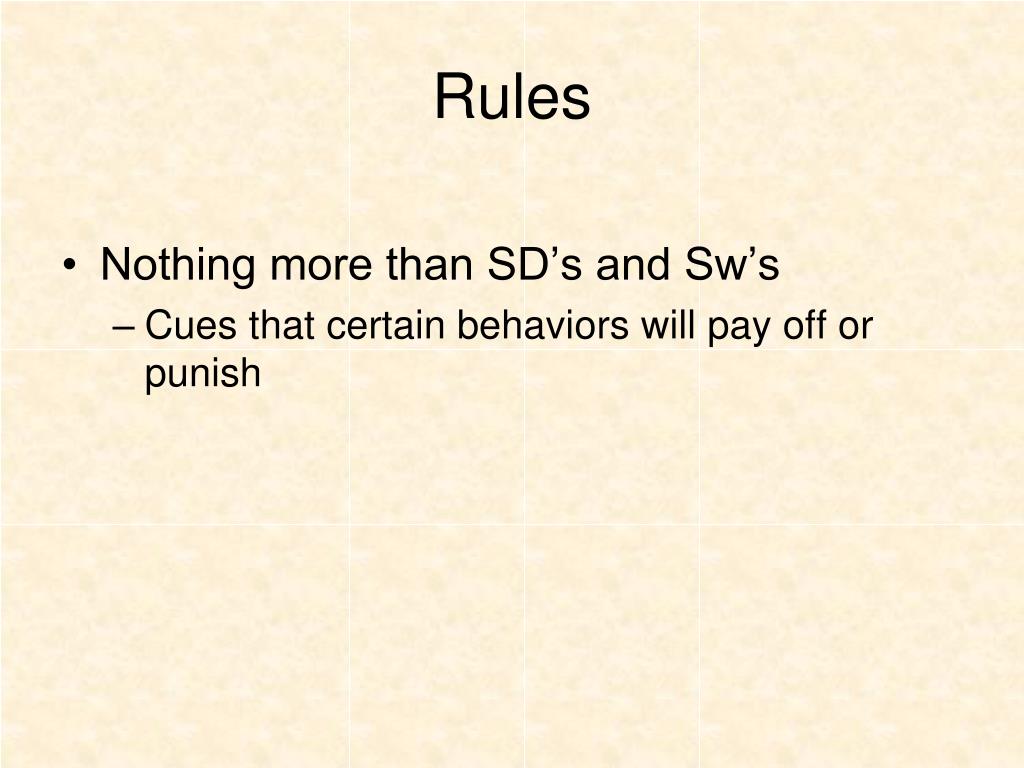 Rules

• Nothing more than SD’s and Sw’s
– Cues that certain behaviors will pay off or punish